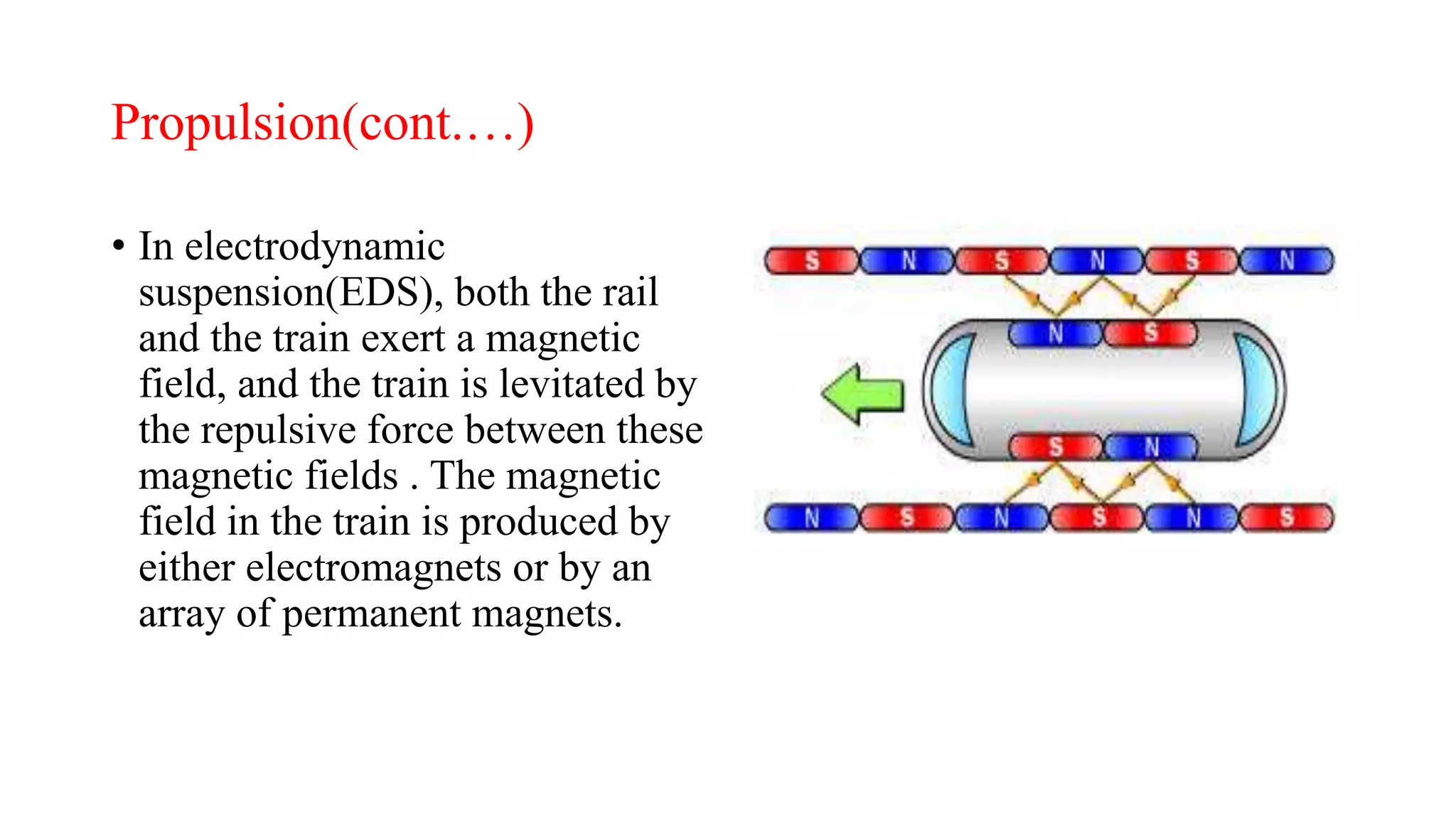 Propulsion(cont.…)

• In electrodynamic suspension(EDS), both the rail and the train exert a magnetic field, and the train is levitated by the repulsive force between these magnetic fields . The magnetic field in the train is produced by either electromagnets or by an array of permanent magnets.

S N S N S N
N S
S N
N S N S N S